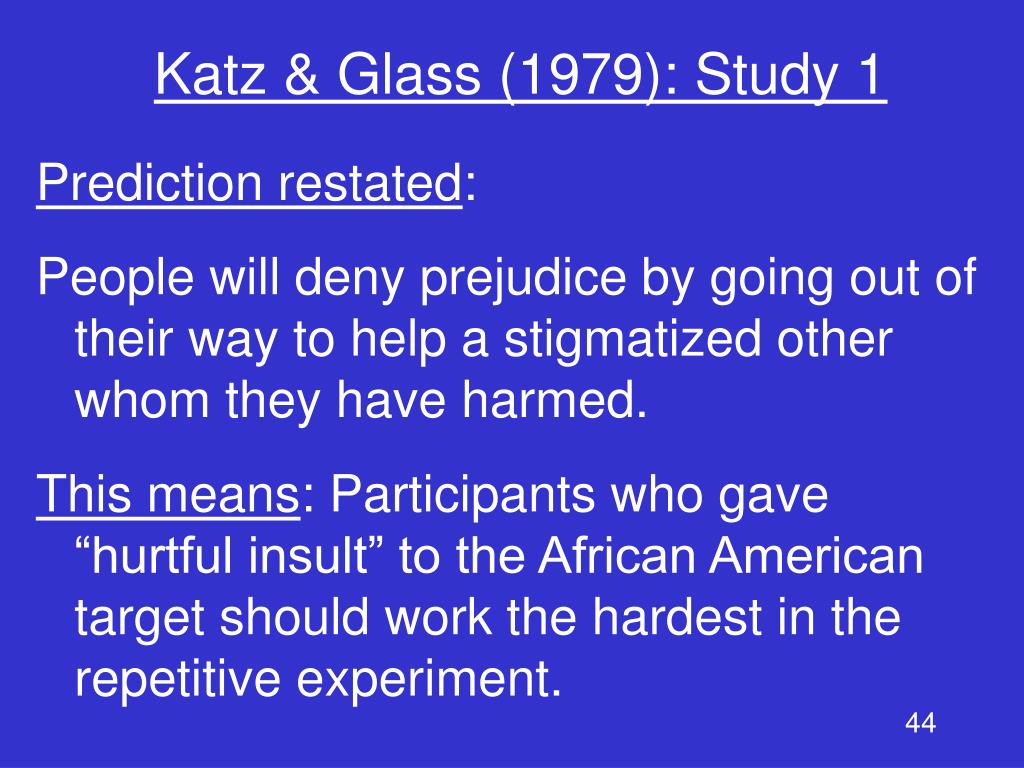 Katz & Glass (1979): Study 1

Prediction restated:

People will deny prejudice by going out of their way to help a stigmatized other whom they have harmed.

This means: Participants who gave “hurtful insult” to the African American target should work the hardest in the repetitive experiment.

44